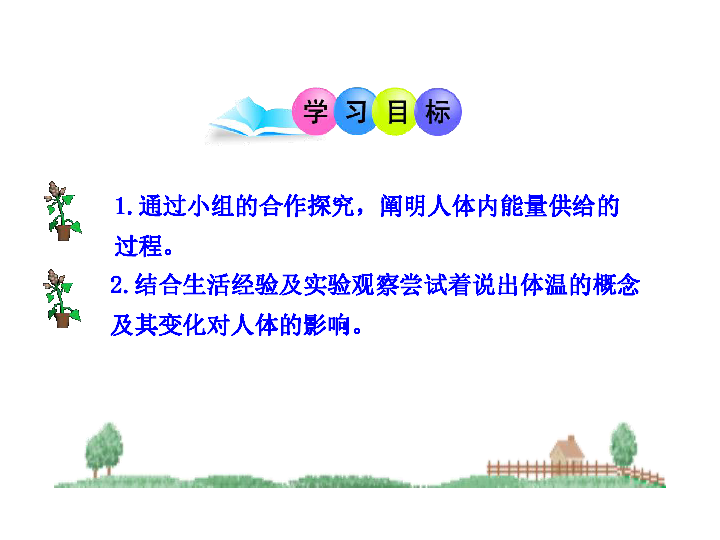 学习目标

1.通过小组的合作探究，阐明人体内能量供给的过程。

2.结合生活经验及实验观察尝试着说出体温的概念及其变化对人体的影响。